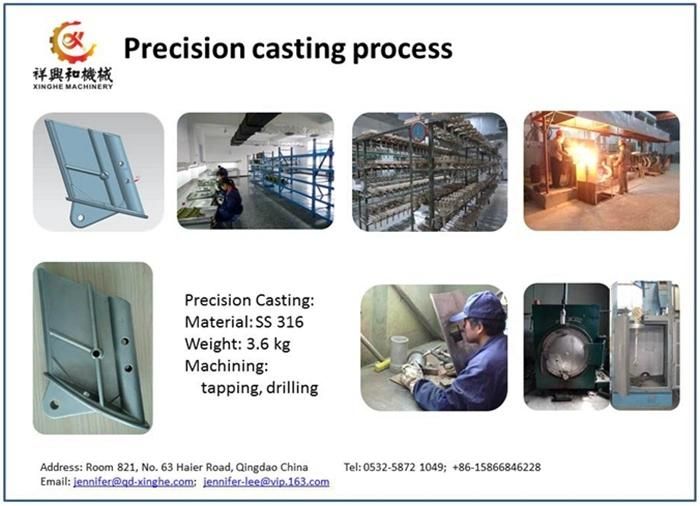 祥興和機械
XINGHE MACHINERY

Precision casting process

Precision Casting:
Material: SS 316
Weight: 3.6 kg
Machining:
tapping, drilling

Address: Room 821, No. 63 Haier Road, Qingdao China Tel: 0532-5872 1049; +86-15866846228
Email: jennifer@qd-xinghe.com; jennifer-lee@vip.163.com